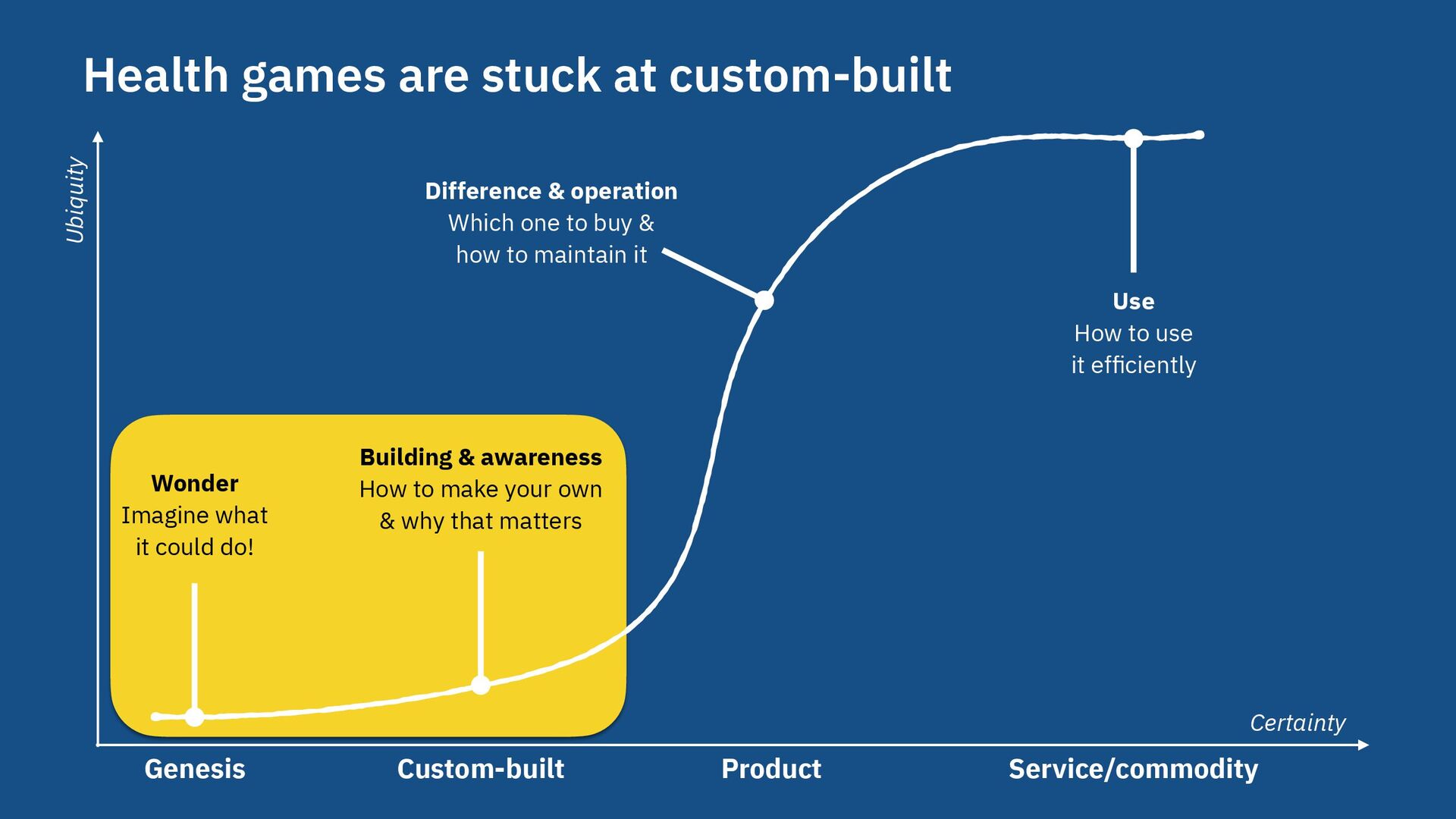 Health games are stuck at custom-built

Ubiquity

Difference & operation
Which one to buy & how to maintain it

Use
How to use it efficiently

Wonder
Imagine what it could do!

Building & awareness
How to make your own & why that matters

Certainty

Genesis

Custom-built

Product

Service/commodity